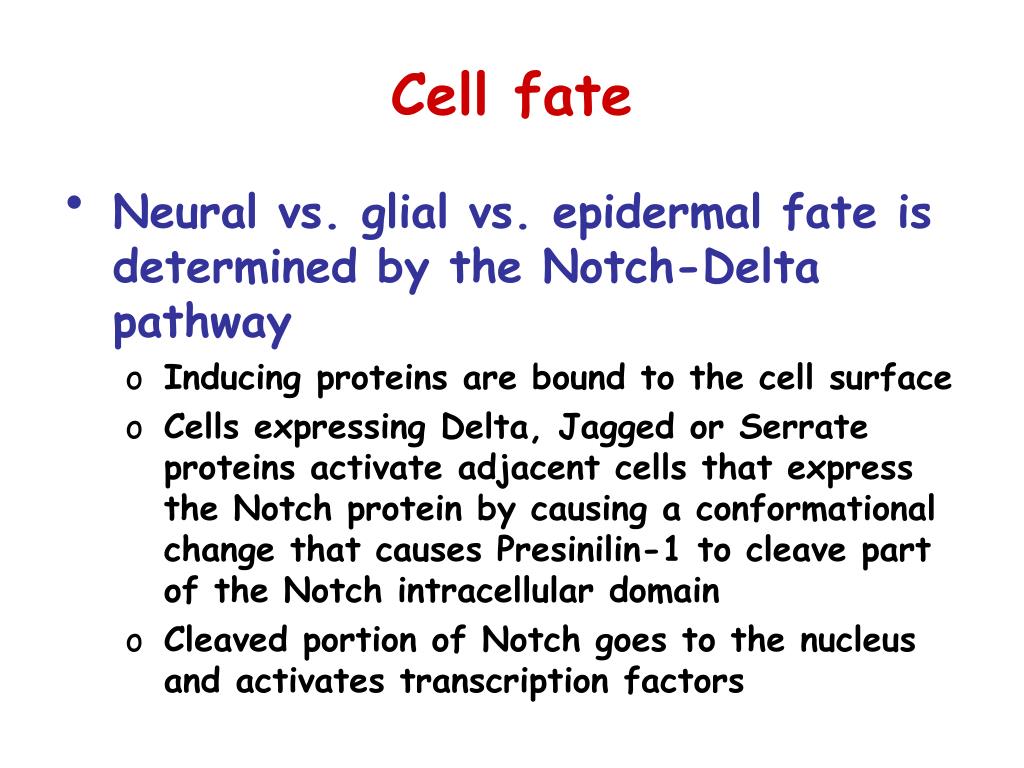 Cell fate

• Neural vs. glial vs. epidermal fate is determined by the Notch-Delta pathway
  o Inducing proteins are bound to the cell surface
  o Cells expressing Delta, Jagged or Serrate proteins activate adjacent cells that express the Notch protein by causing a conformational change that causes Presinilin-1 to cleave part of the Notch intracellular domain
  o Cleaved portion of Notch goes to the nucleus and activates transcription factors